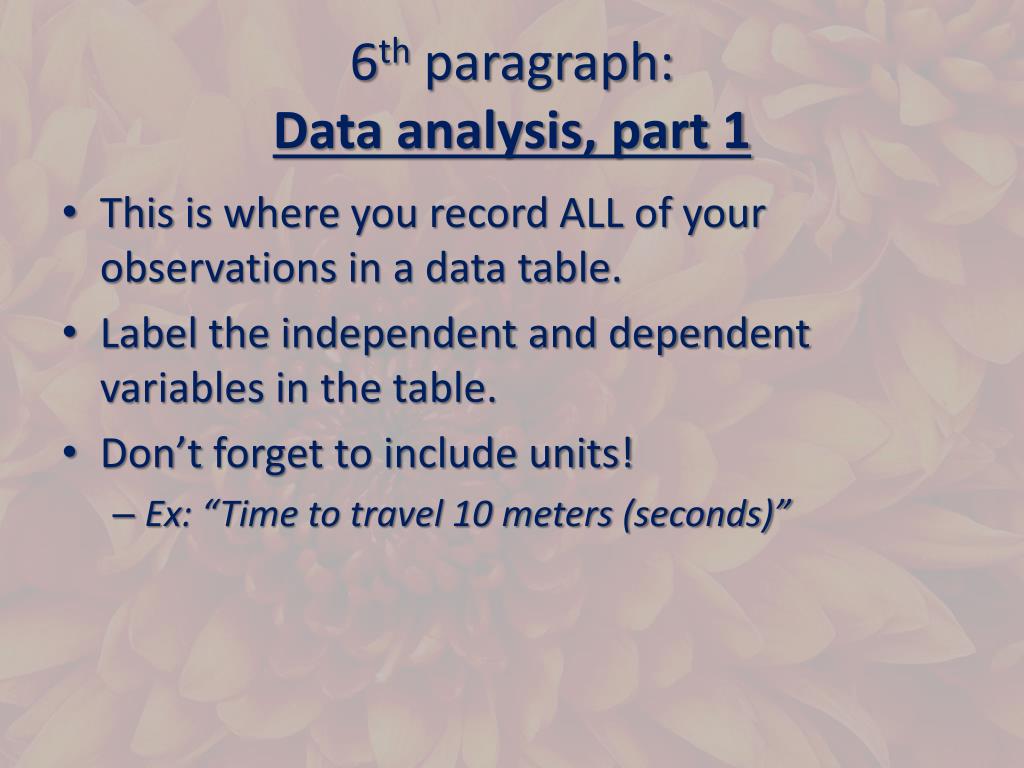 6th paragraph:
Data analysis, part 1

• This is where you record ALL of your observations in a data table.
• Label the independent and dependent variables in the table.
• Don’t forget to include units!
– Ex: “Time to travel 10 meters (seconds)”